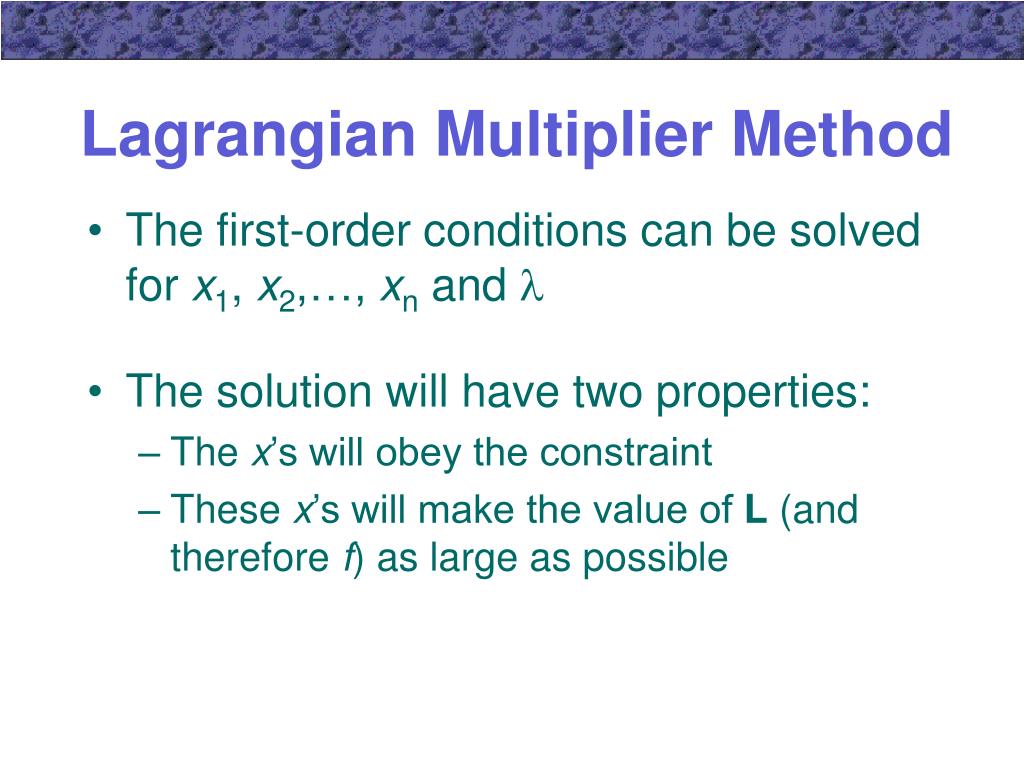 Lagrangian Multiplier Method

• The first-order conditions can be solved for $x_1$, $x_2$,…, $x_n$ and $\lambda$

• The solution will have two properties:
– The $x$'s will obey the constraint
– These $x$'s will make the value of **L** (and therefore $f$) as large as possible